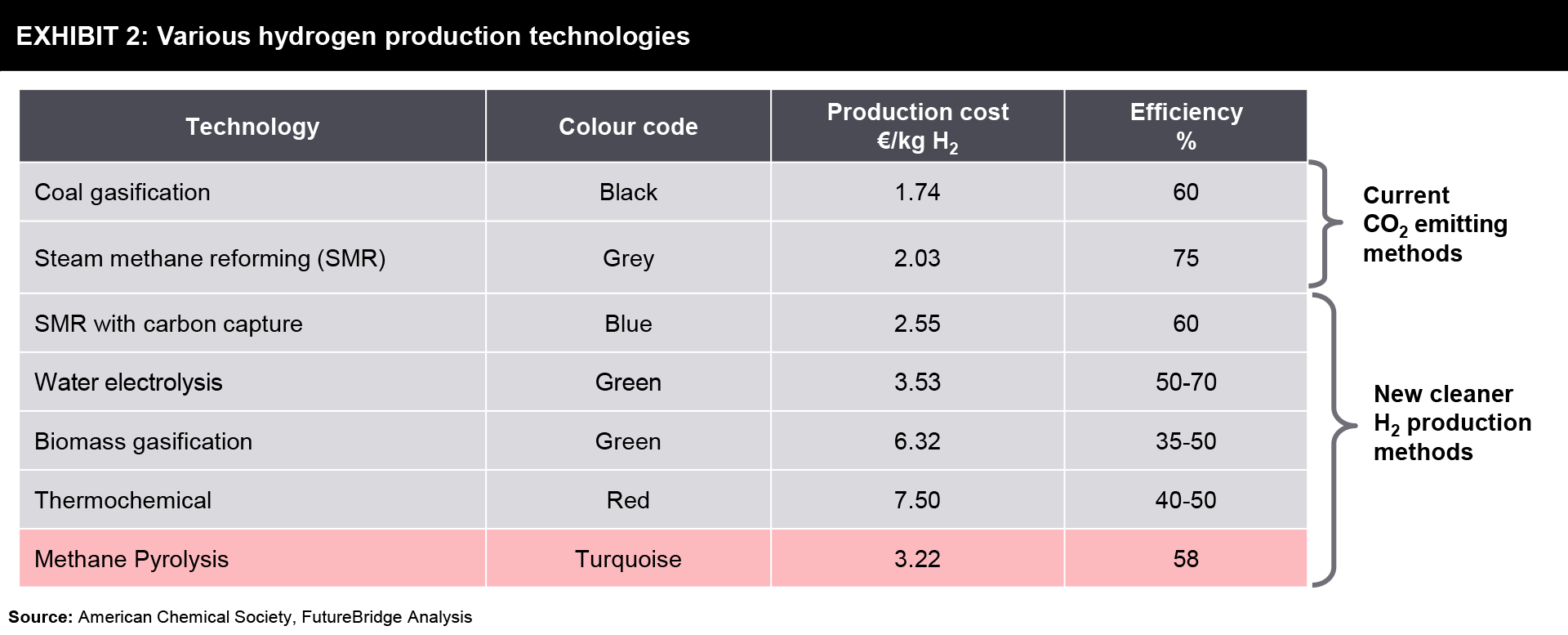 EXHIBIT 2: Various hydrogen production technologies

| Technology | Colour code | Production cost €/kg $H_2$ | Efficiency % |
|---|---|---|---|
| Coal gasification | Black | 1.74 | 60 |
| Steam methane reforming (SMR) | Grey | 2.03 | 75 |
| SMR with carbon capture | Blue | 2.55 | 60 |
| Water electrolysis | Green | 3.53 | 50-70 |
| Biomass gasification | Green | 6.32 | 35-50 |
| Thermochemical | Red | 7.50 | 40-50 |
| Methane Pyrolysis | Turquoise | 3.22 | 58 |

Current $CO_2$ emitting methods

New cleaner $H_2$ production methods

Source: American Chemical Society, FutureBridge Analysis